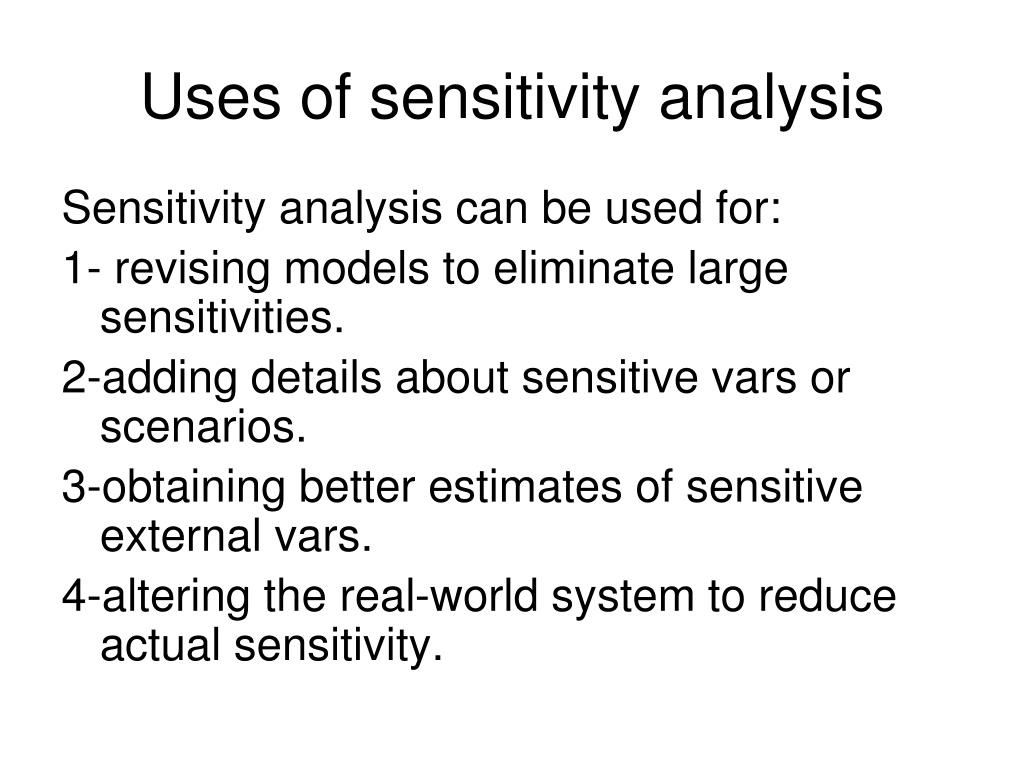 Uses of sensitivity analysis

Sensitivity analysis can be used for:

1- revising models to eliminate large sensitivities.

2-adding details about sensitive vars or scenarios.

3-obtaining better estimates of sensitive external vars.

4-altering the real-world system to reduce actual sensitivity.